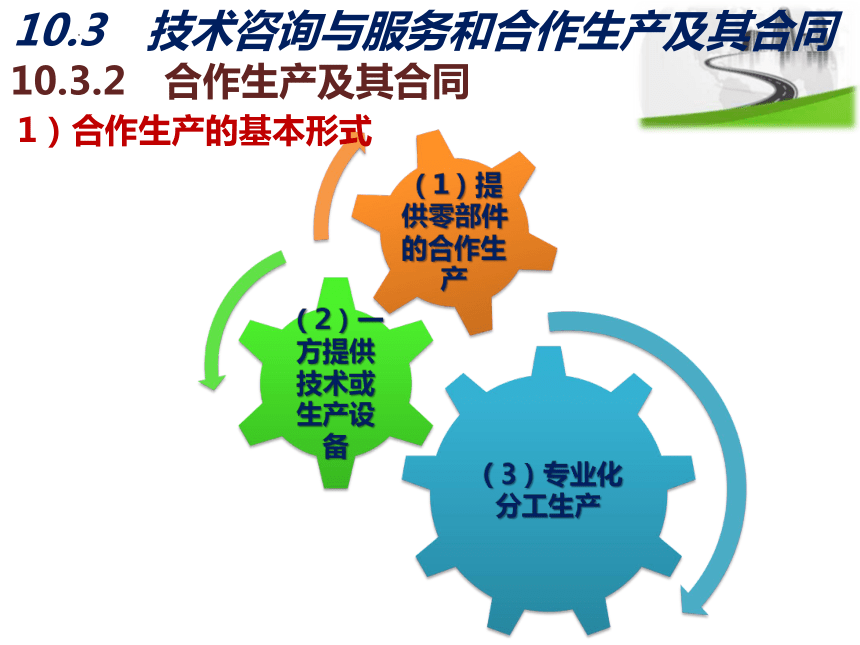 10.3　技术咨询与服务和合作生产及其合同

10.3.2　合作生产及其合同

1）合作生产的基本形式

（1）提供零部件的合作生产

（2）一方提供技术或生产设备

（3）专业化分工生产